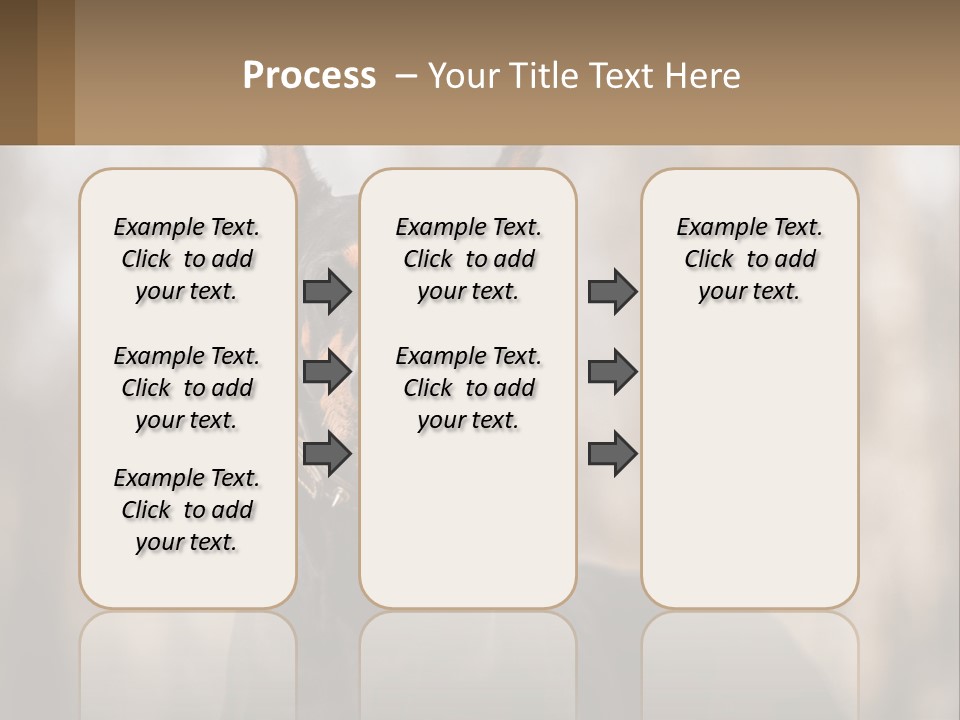 Process – Your Title Text Here

Example Text. Click to add your text.

Example Text. Click to add your text.

Example Text. Click to add your text.

Example Text. Click to add your text.

Example Text. Click to add your text.

Example Text. Click to add your text.